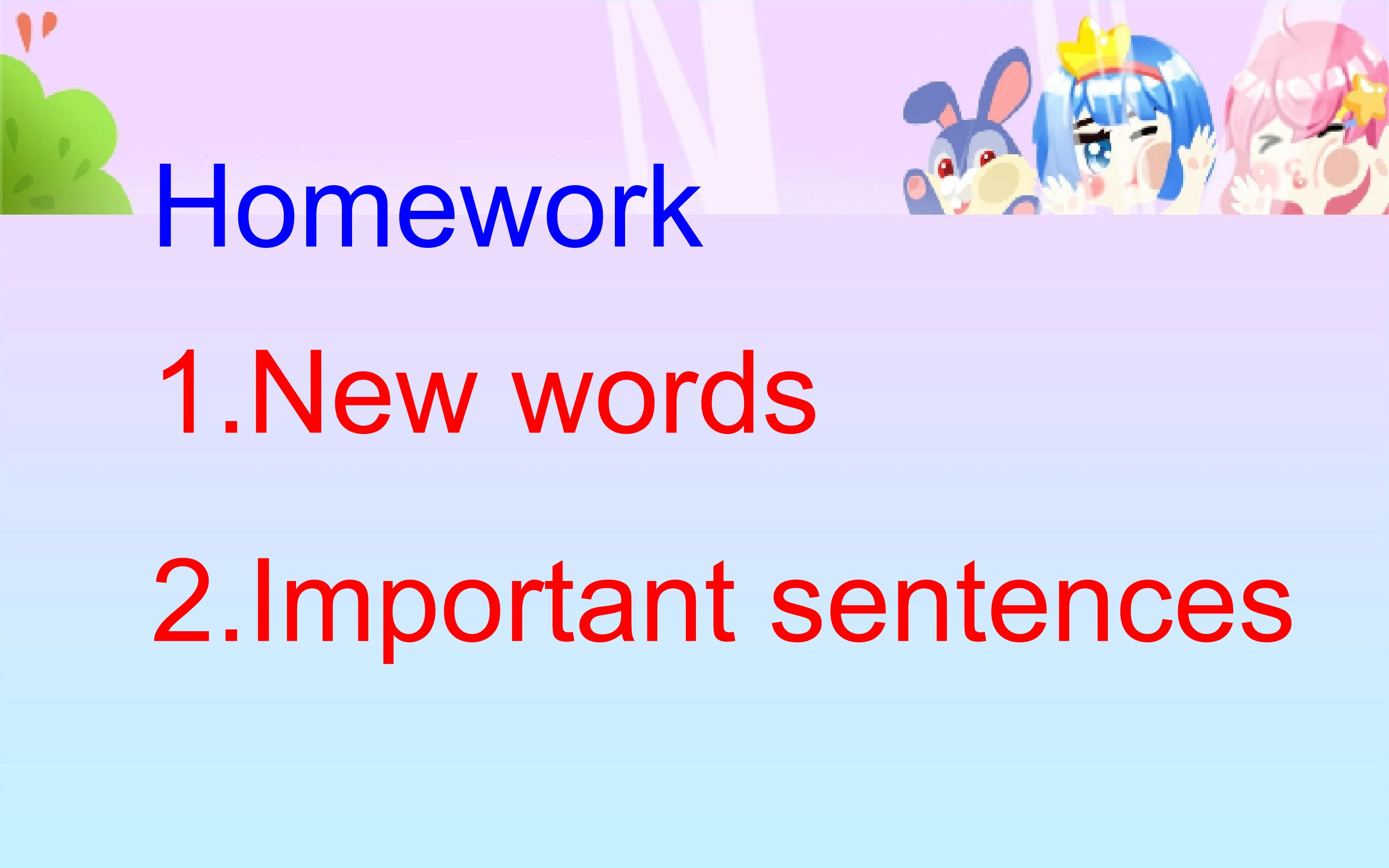 Homework

1.New words

2.Important sentences